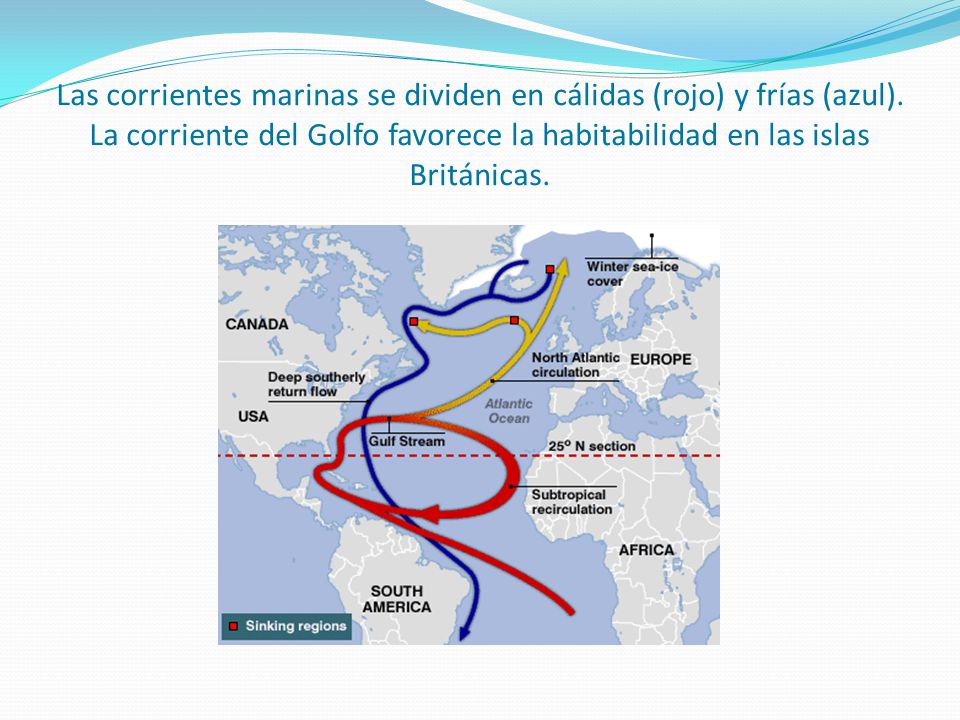 Las corrientes marinas se dividen en cálidas (rojo) y frías (azul). La corriente del Golfo favorece la habitabilidad en las islas Británicas.

Winter sea-ice cover

CANADA

North Atlantic circulation

EUROPE

Deep southerly return flow

USA

Atlantic Ocean

Gulf Stream

25° N section

Subtropical recirculation

AFRICA

SOUTH AMERICA

Sinking regions